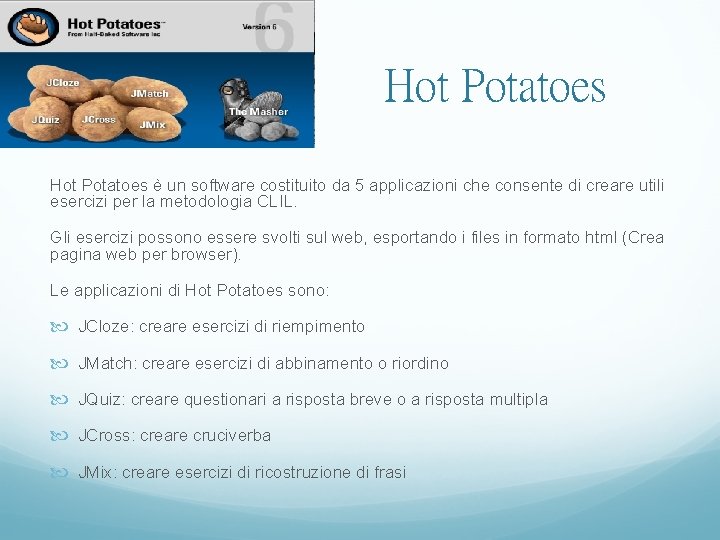 Hot Potatoes™
From Half-Baked Software Inc

Version 6

6

JCloze
JMatch
JQuiz
JCross
JMix
The Masher

Hot Potatoes

Hot Potatoes è un software costituito da 5 applicazioni che consente di creare utili esercizi per la metodologia CLIL.

Gli esercizi possono essere svolti sul web, esportando i files in formato html (Crea pagina web per browser).

Le applicazioni di Hot Potatoes sono:

JCloze: creare esercizi di riempimento

JMatch: creare esercizi di abbinamento o riordino

JQuiz: creare questionari a risposta breve o a risposta multipla

JCross: creare cruciverba

JMix: creare esercizi di ricostruzione di frasi